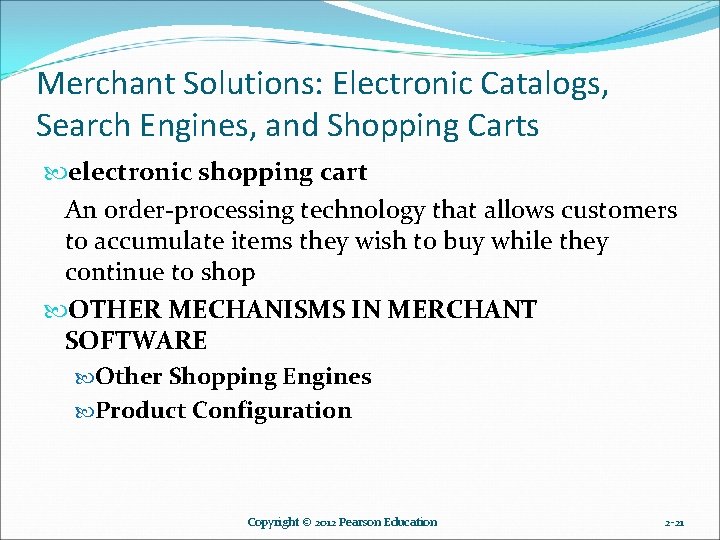 Merchant Solutions: Electronic Catalogs, Search Engines, and Shopping Carts

electronic shopping cart

An order-processing technology that allows customers to accumulate items they wish to buy while they continue to shop

OTHER MECHANISMS IN MERCHANT SOFTWARE

Other Shopping Engines

Product Configuration

Copyright © 2012 Pearson Education

2-21